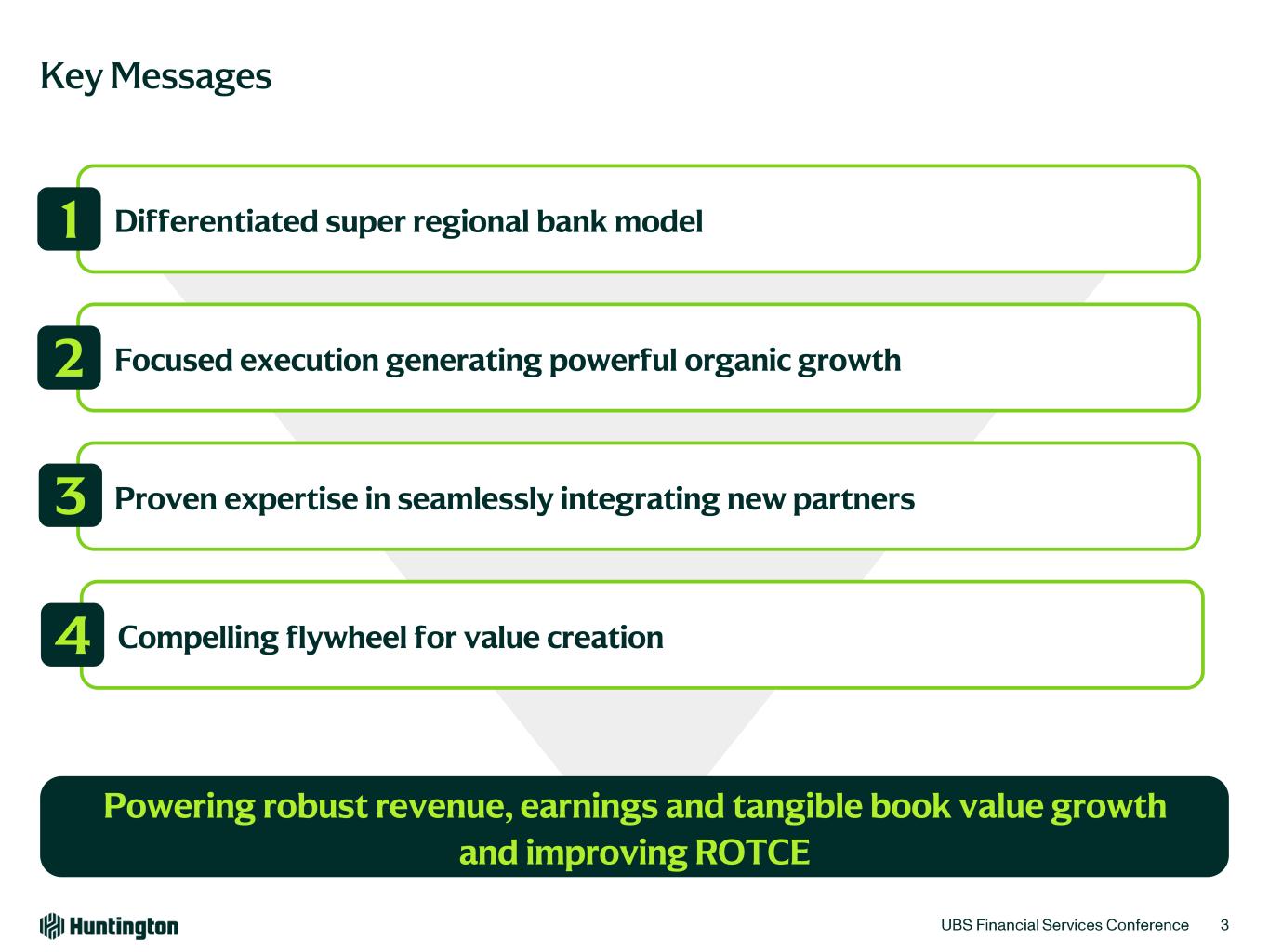 Key Messages

1 Differentiated super regional bank model

2 Focused execution generating powerful organic growth

3 Proven expertise in seamlessly integrating new partners

4 Compelling flywheel for value creation

Powering robust revenue, earnings and tangible book value growth and improving ROTCE

Huntington

UBS Financial Services Conference 3